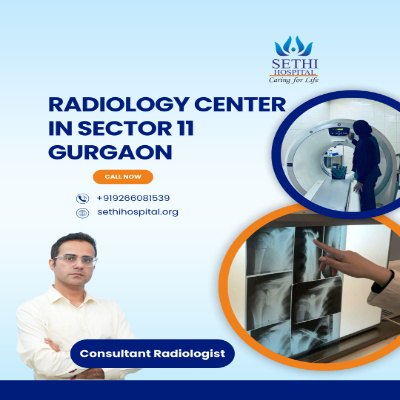 SETHI HOSPITAL
Caring for Life

RADIOLOGY CENTER IN SECTOR 11 GURGAON

CALL NOW

+919266081539
sethihospital.org

Consultant Radiologist